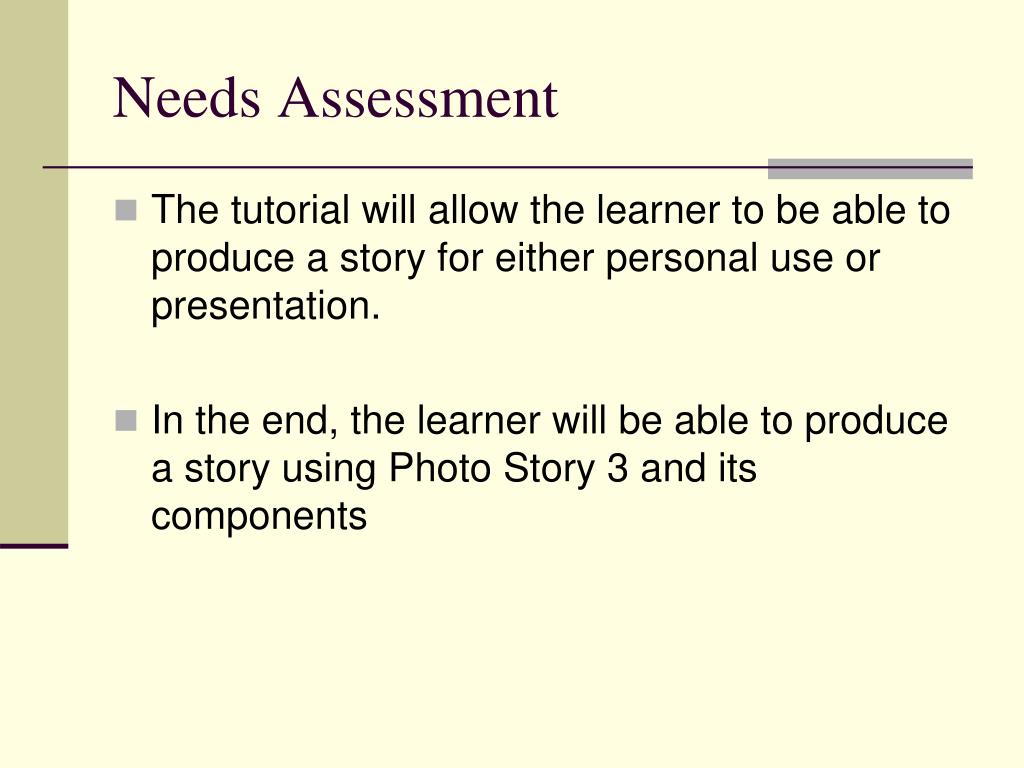 Needs Assessment

The tutorial will allow the learner to be able to produce a story for either personal use or presentation.

In the end, the learner will be able to produce a story using Photo Story 3 and its components